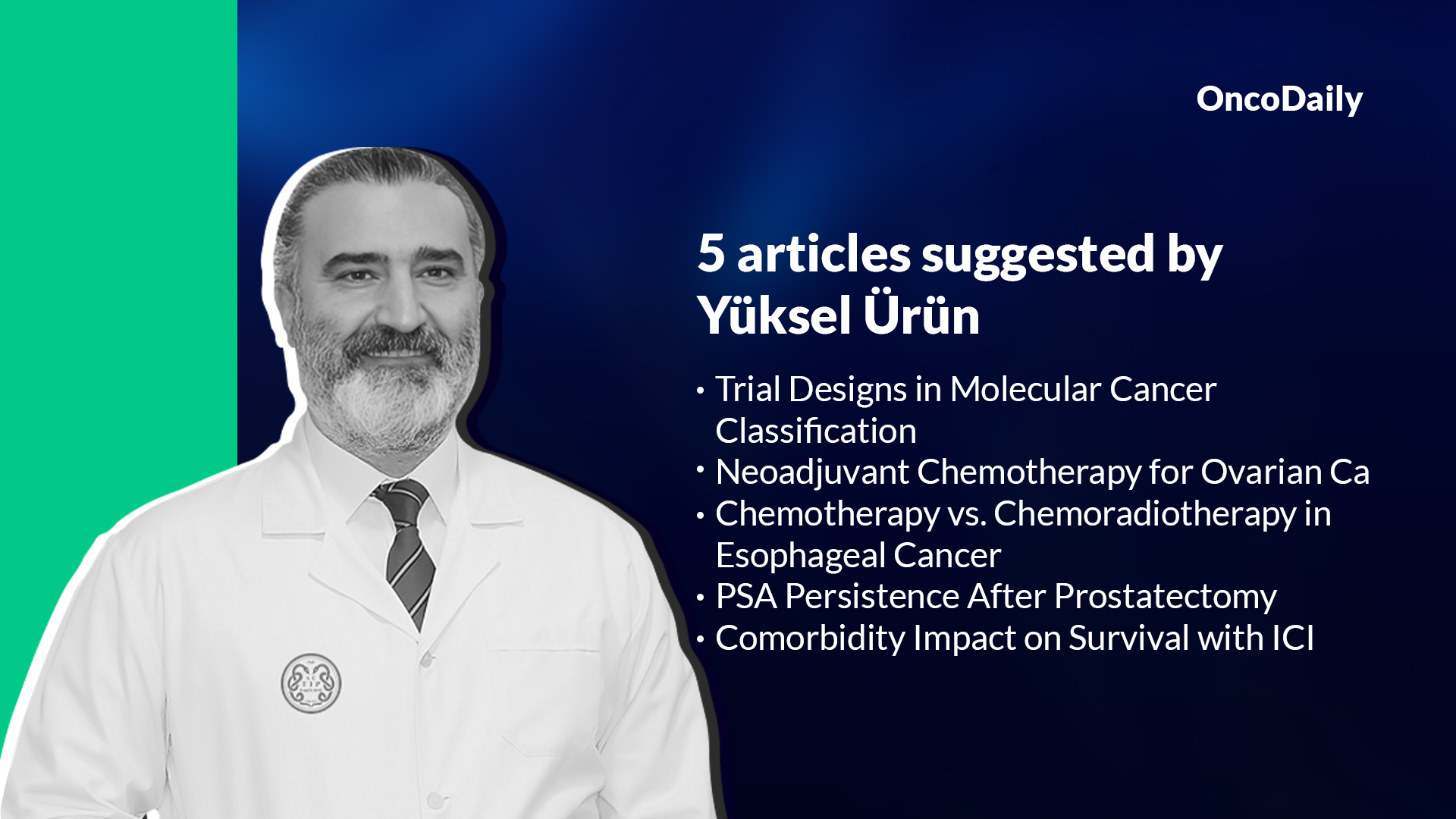 OncoDaily

5 articles suggested by Yüksel Ürün

• Trial Designs in Molecular Cancer Classification
• Neoadjuvant Chemotherapy for Ovarian Ca
• Chemotherapy vs. Chemoradiotherapy in Esophageal Cancer
• PSA Persistence After Prostatectomy
• Comorbidity Impact on Survival with ICI